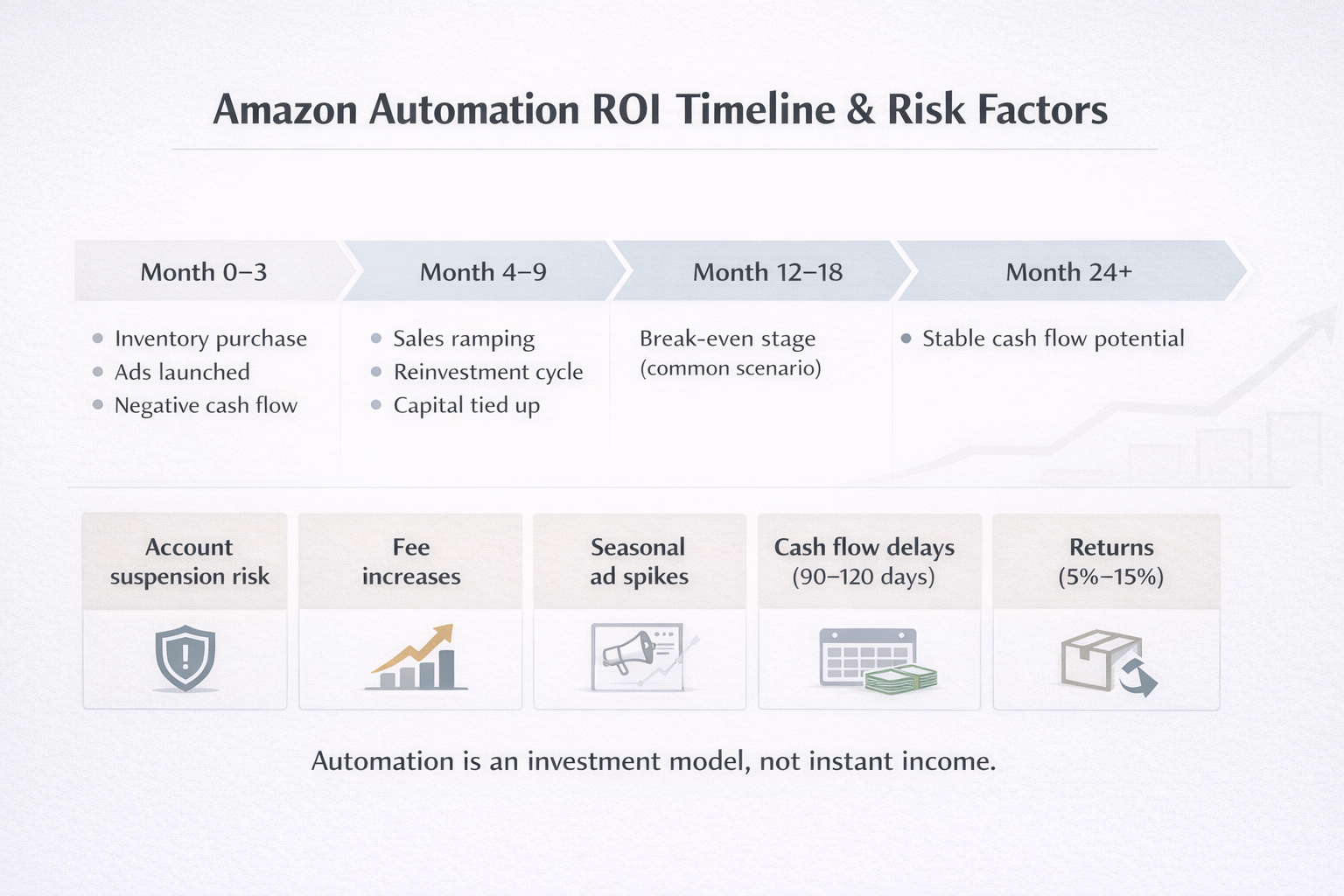 Amazon Automation ROI Timeline & Risk Factors

Month 0–3
- Inventory purchase
- Ads launched
- Negative cash flow

Month 4–9
- Sales ramping
- Reinvestment cycle
- Capital tied up

Month 12–18
Break-even stage (common scenario)

Month 24+
- Stable cash flow potential

Account suspension risk

Fee increases

Seasonal ad spikes

Cash flow delays (90–120 days)

Returns (5%–15%)

Automation is an investment model, not instant income.